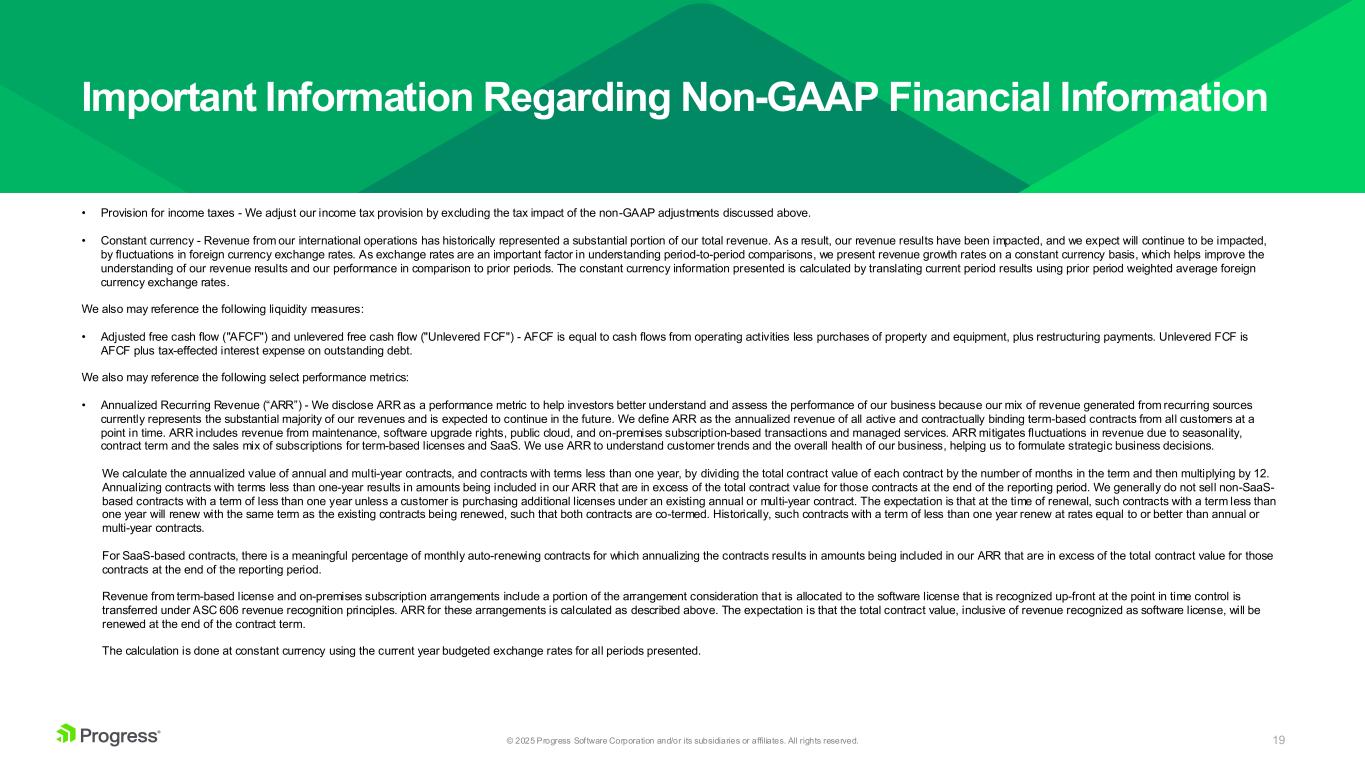 Important Information Regarding Non-GAAP Financial Information

• Provision for income taxes - We adjust our income tax provision by excluding the tax impact of the non-GAAP adjustments discussed above.

• Constant currency - Revenue from our international operations has historically represented a substantial portion of our total revenue. As a result, our revenue results have been impacted, and we expect will continue to be impacted, by fluctuations in foreign currency exchange rates. As exchange rates are an important factor in understanding period-to-period comparisons, we present revenue growth rates on a constant currency basis, which helps improve the understanding of our revenue results and our performance in comparison to prior periods. The constant currency information presented is calculated by translating current period results using prior period weighted average foreign currency exchange rates.

We also may reference the following liquidity measures:

• Adjusted free cash flow ("AFCF") and unlevered free cash flow ("Unlevered FCF") - AFCF is equal to cash flows from operating activities less purchases of property and equipment, plus restructuring payments. Unlevered FCF is AFCF plus tax-effected interest expense on outstanding debt.

We also may reference the following select performance metrics:

• Annualized Recurring Revenue (“ARR”) - We disclose ARR as a performance metric to help investors better understand and assess the performance of our business because our mix of revenue generated from recurring sources currently represents the substantial majority of our revenues and is expected to continue in the future. We define ARR as the annualized revenue of all active and contractually binding term-based contracts from all customers at a point in time. ARR includes revenue from maintenance, software upgrade rights, public cloud, and on-premises subscription-based transactions and managed services. ARR mitigates fluctuations in revenue due to seasonality, contract term and the sales mix of subscriptions for term-based licenses and SaaS. We use ARR to understand customer trends and the overall health of our business, helping us to formulate strategic business decisions.

We calculate the annualized value of annual and multi-year contracts, and contracts with terms less than one year, by dividing the total contract value of each contract by the number of months in the term and then multiplying by 12. Annualizing contracts with terms less than one-year results in amounts being included in our ARR that are in excess of the total contract value for those contracts at the end of the reporting period. We generally do not sell non-SaaS-based contracts with a term of less than one year unless a customer is purchasing additional licenses under an existing annual or multi-year contract. The expectation is that at the time of renewal, such contracts with a term less than one year will renew with the same term as the existing contracts being renewed, such that both contracts are co-termed. Historically, such contracts with a term of less than one year renew at rates equal to or better than annual or multi-year contracts.

For SaaS-based contracts, there is a meaningful percentage of monthly auto-renewing contracts for which annualizing the contracts results in amounts being included in our ARR that are in excess of the total contract value for those contracts at the end of the reporting period.

Revenue from term-based license and on-premises subscription arrangements include a portion of the arrangement consideration that is allocated to the software license that is recognized up-front at the point in time control is transferred under ASC 606 revenue recognition principles. ARR for these arrangements is calculated as described above. The expectation is that the total contract value, inclusive of revenue recognized as software license, will be renewed at the end of the contract term.

The calculation is done at constant currency using the current year budgeted exchange rates for all periods presented.

Progress®

© 2025 Progress Software Corporation and/or its subsidiaries or affiliates. All rights reserved.

19